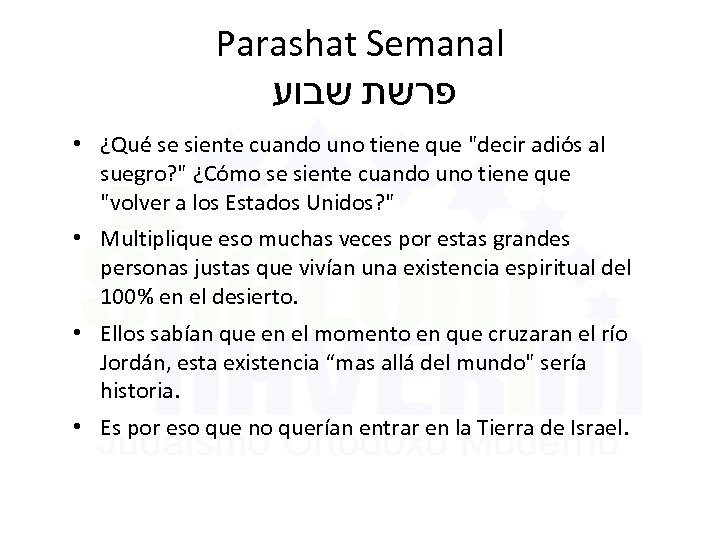 Parashat Semanal
פרשת שבוע

• ¿Qué se siente cuando uno tiene que "decir adiós al suegro?" ¿Cómo se siente cuando uno tiene que "volver a los Estados Unidos?"

• Multiplique eso muchas veces por estas grandes personas justas que vivían una existencia espiritual del 100% en el desierto.

• Ellos sabían que en el momento en que cruzaran el río Jordán, esta existencia “mas allá del mundo" sería historia.

• Es por eso que no querían entrar en la Tierra de Israel.

SHALOM HAVERIM
Judaísmo Ortodoxo Moderno